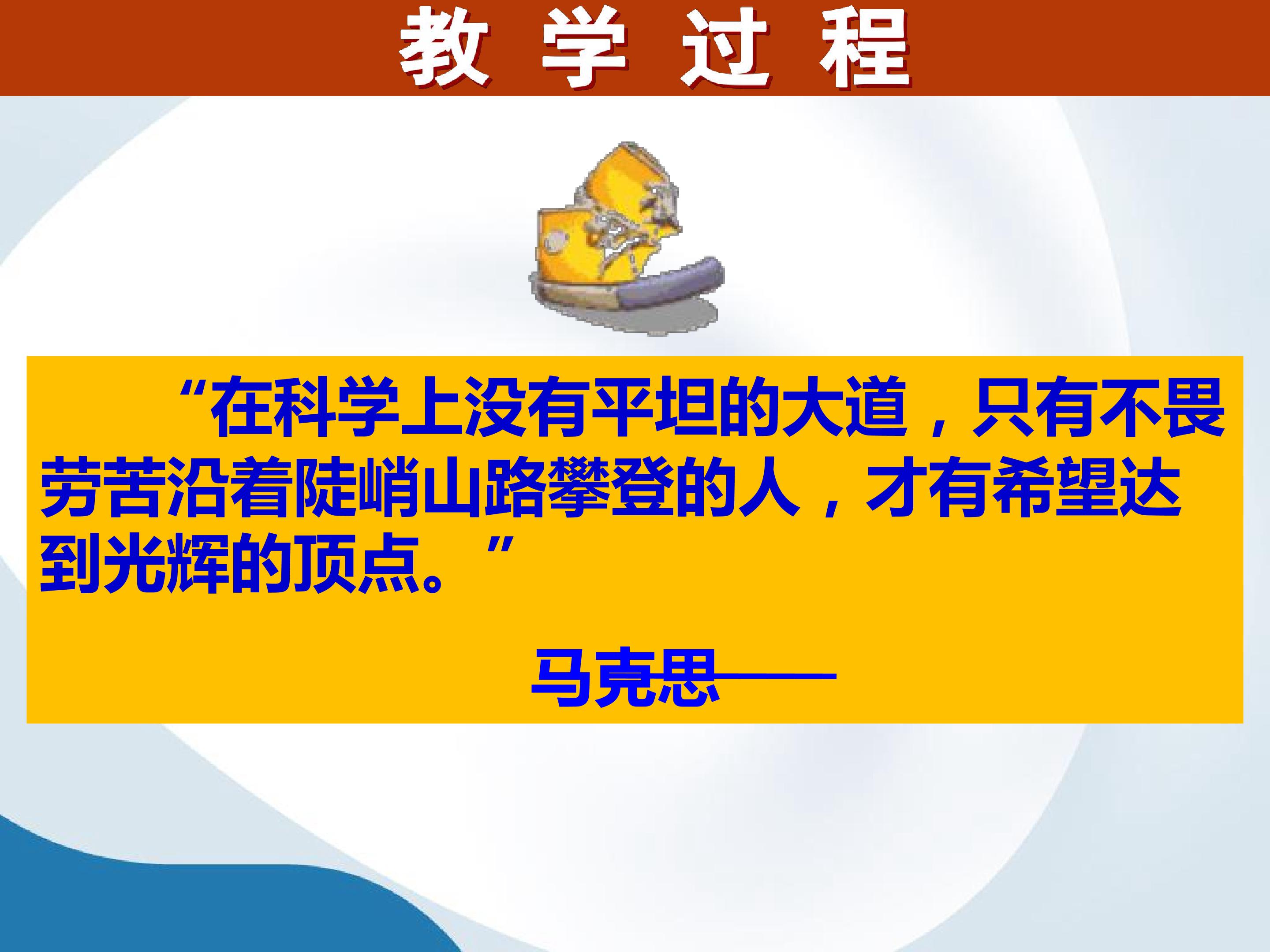 教 学 过 程

“在科学上没有平坦的大道，只有不畏劳苦沿着陡峭山路攀登的人，才有希望达到光辉的顶点。”

马克思——